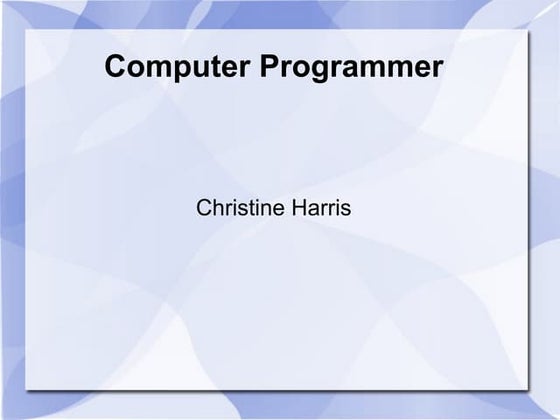 Computer Programmer

Christine Harris